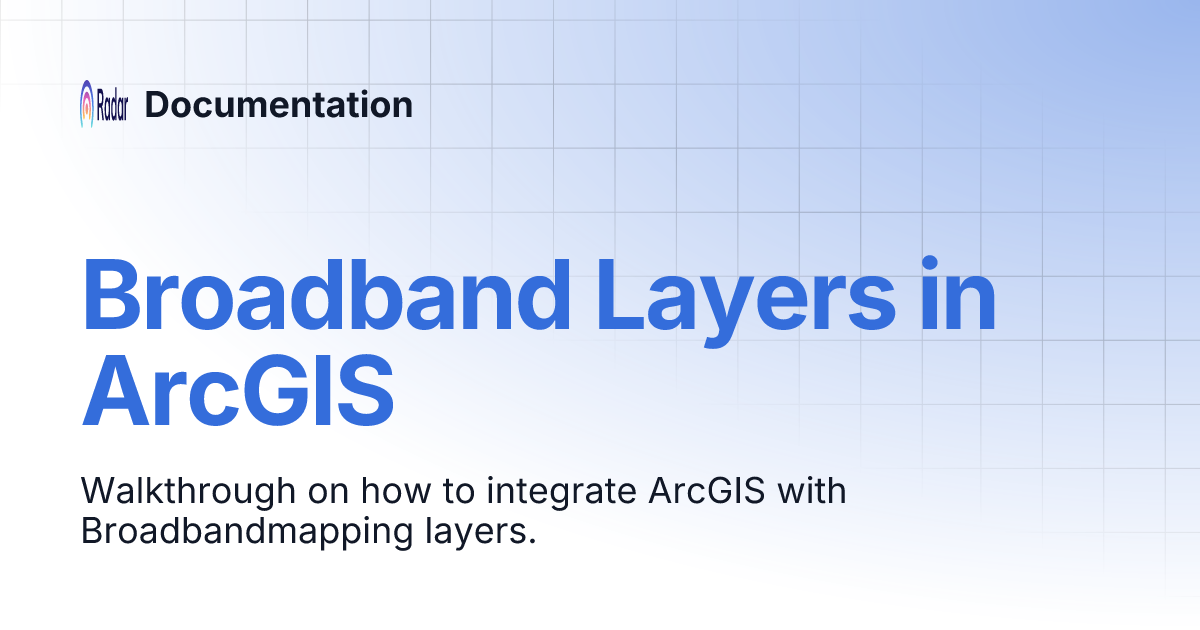 Radar Documentation

Broadband Layers in ArcGIS

Walkthrough on how to integrate ArcGIS with Broadbandmapping layers.